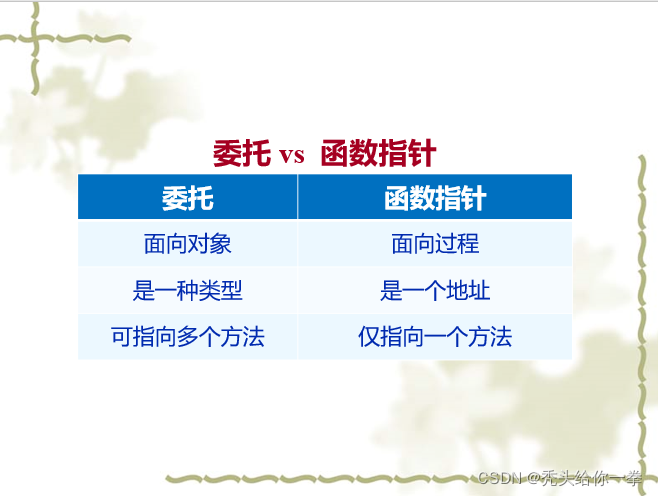 委托 vs 函数指针

| 委托 | 函数指针 |
|---|---|
| 面向对象 | 面向过程 |
| 是一种类型 | 是一个地址 |
| 可指向多个方法 | 仅指向一个方法 |

CSDN @秃头给你一拳